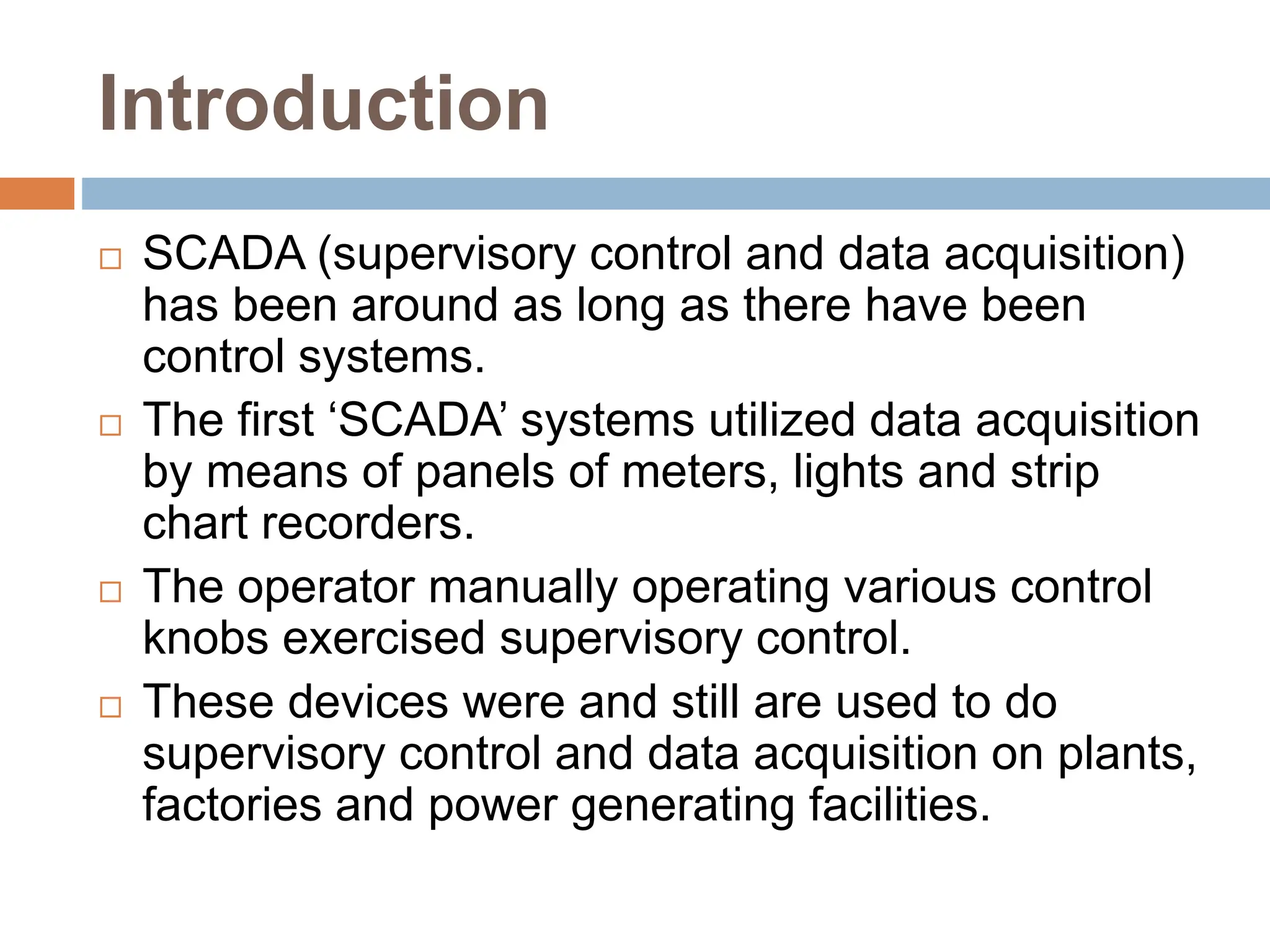 Introduction

□ SCADA (supervisory control and data acquisition) has been around as long as there have been control systems.

□ The first ‘SCADA’ systems utilized data acquisition by means of panels of meters, lights and strip chart recorders.

□ The operator manually operating various control knobs exercised supervisory control.

□ These devices were and still are used to do supervisory control and data acquisition on plants, factories and power generating facilities.